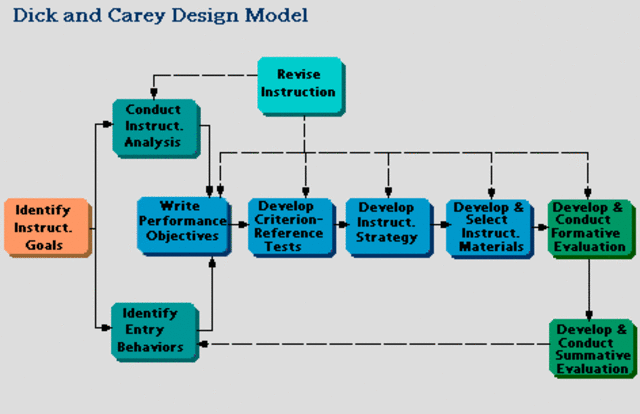 Dick and Carey Design Model

Revise Instruction

Conduct Instruct. Analysis

Identify Instruct. Goals

Write Performance Objectives

Develop Criterion-Reference Tests

Develop Instruct. Strategy

Develop & Select Instruct. Materials

Develop & Conduct Formative Evaluation

Identify Entry Behaviors

Develop & Conduct Summative Evaluation